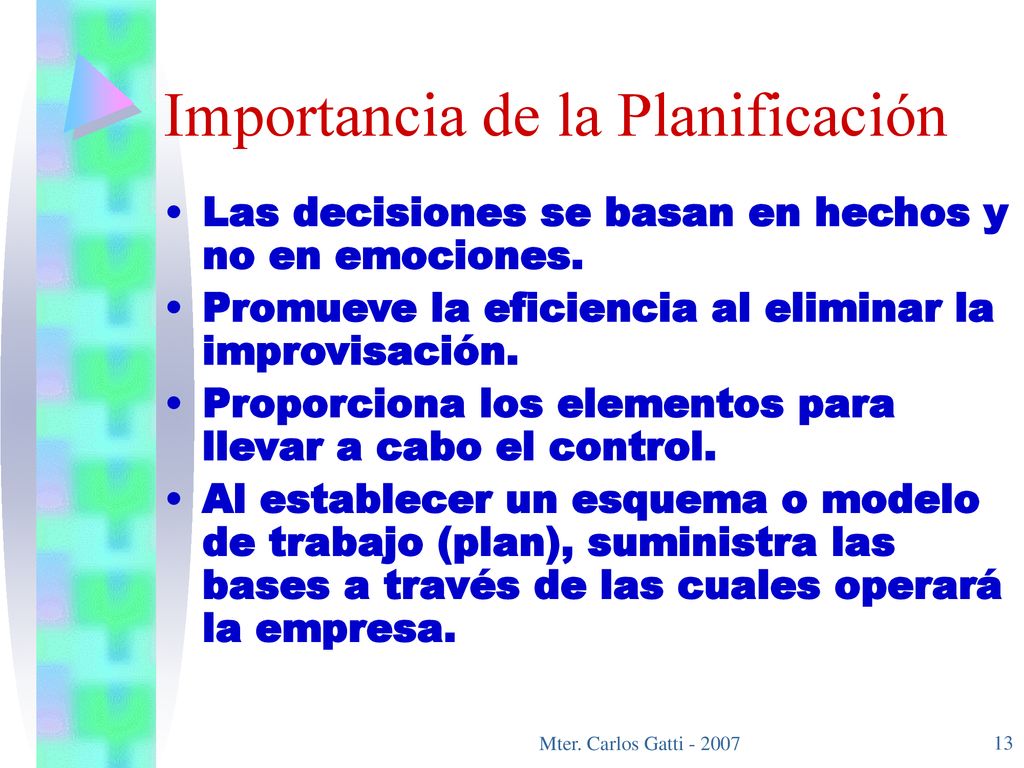 Importancia de la Planificación

• Las decisiones se basan en hechos y no en emociones.
• Promueve la eficiencia al eliminar la improvisación.
• Proporciona los elementos para llevar a cabo el control.
• Al establecer un esquema o modelo de trabajo (plan), suministra las bases a través de las cuales operará la empresa.

Mter. Carlos Gatti - 2007

13